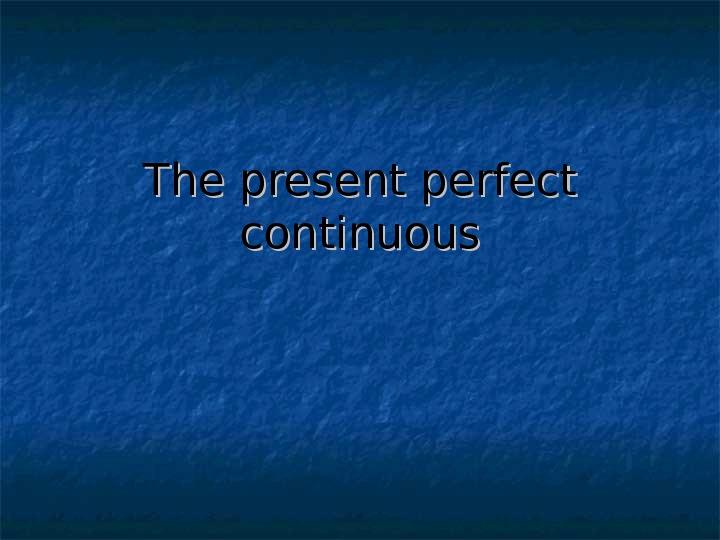 The present perfect continuous